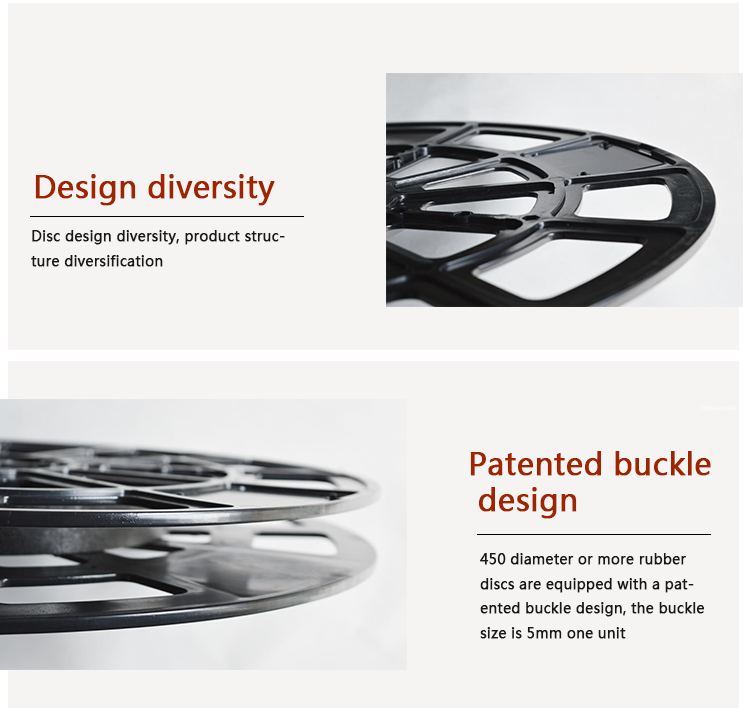 Design diversity

Disc design diversity, product structure diversification

Patented buckle design

450 diameter or more rubber discs are equipped with a patented buckle design, the buckle size is 5mm one unit